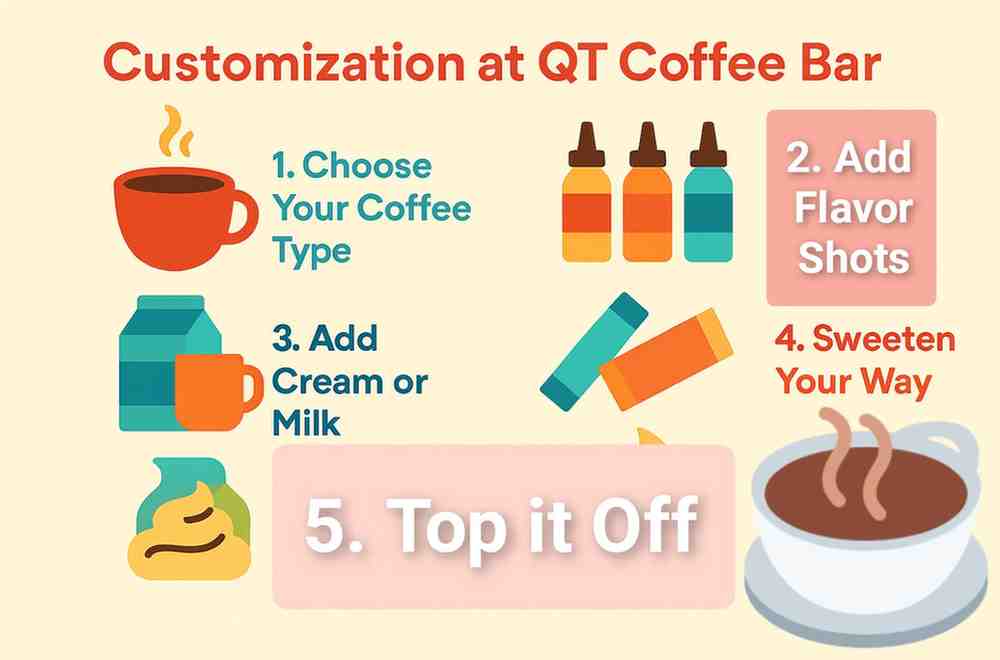 Customization at QT Coffee Bar

1. Choose Your Coffee Type

2. Add Flavor Shots

3. Add Cream or Milk

4. Sweeten Your Way

5. Top it Off